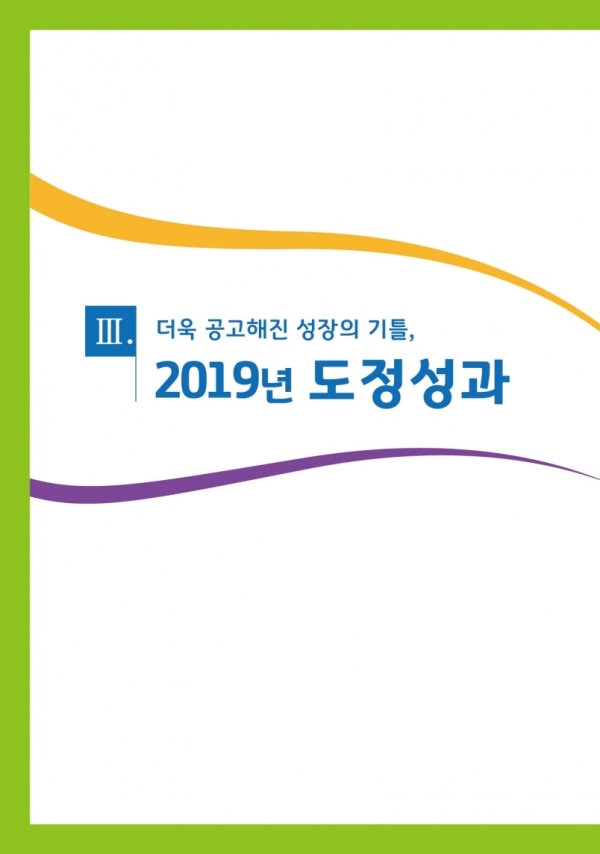 Ⅲ. 더욱 공고해진 성장의 기틀,

2019년 도정성과